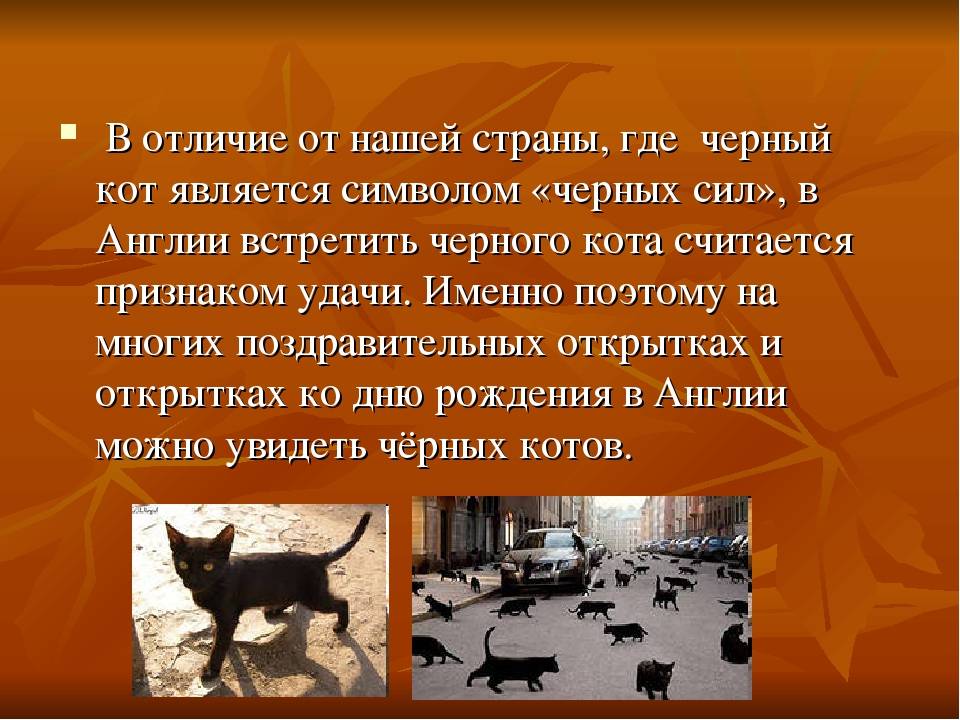 В отличие от нашей страны, где черный кот является символом «черных сил», в Англии встретить черного кота считается признаком удачи. Именно поэтому на многих поздравительных открытках и открытках ко дню рождения в Англии можно увидеть чёрных котов.